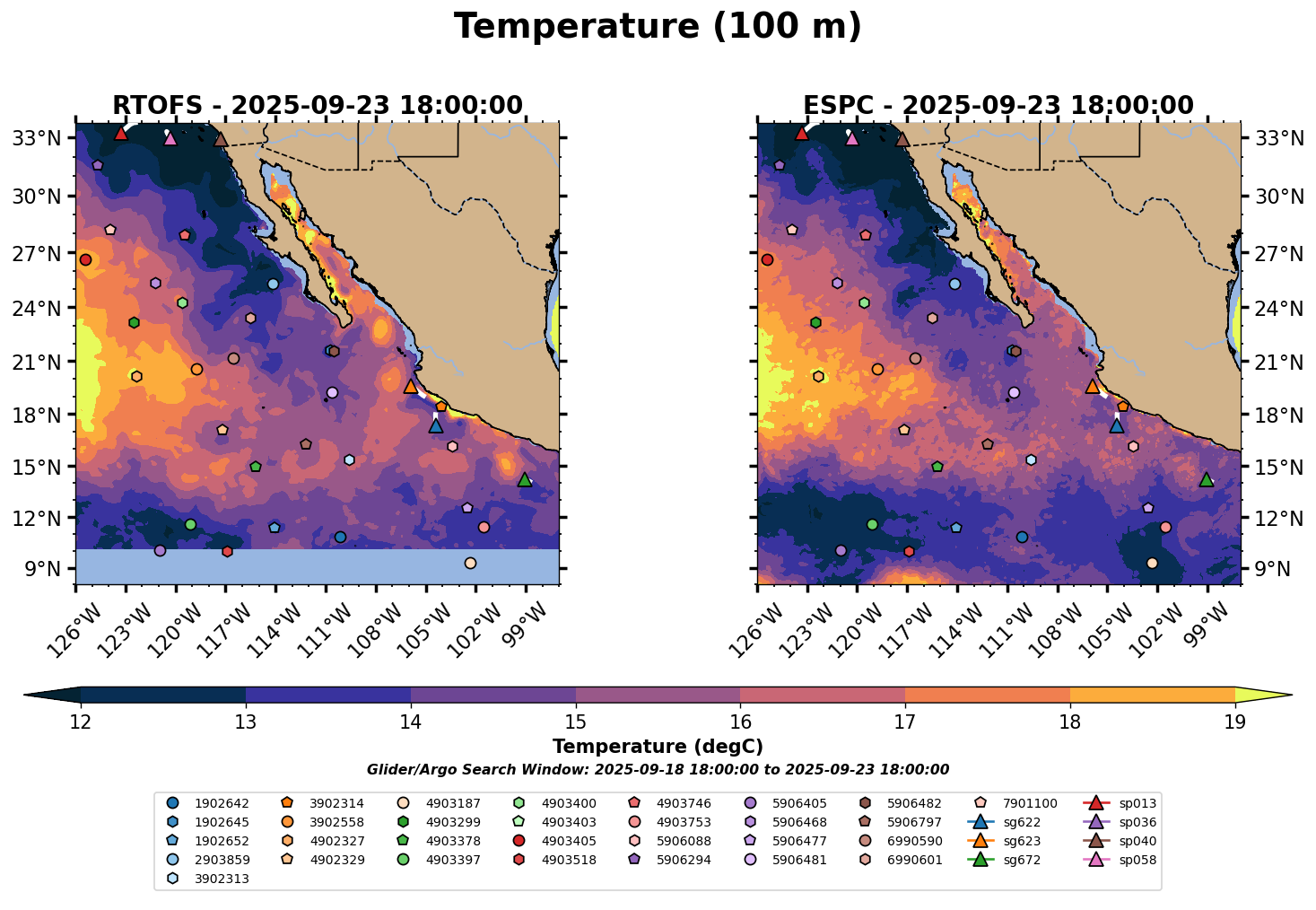 Temperature (100 m)

RTOFS - 2025-09-23 18:00:00

33°N
30°N
27°N
24°N
21°N
18°N
15°N
12°N
9°N

126°W 123°W 120°W 117°W 114°W 111°W 108°W 105°W 102°W 99°W

ESPC - 2025-09-23 18:00:00

33°N
30°N
27°N
24°N
21°N
18°N
15°N
12°N
9°N

126°W 123°W 120°W 117°W 114°W 111°W 108°W 105°W 102°W 99°W

12 13 14 15 16 17 18 19

Temperature (degC)

Glider/Argo Search Window: 2025-09-18 18:00:00 to 2025-09-23 18:00:00

1902642
1902645
1902652
2903859
3902313
3902314
3902558
4902327
4902329
4903187
4903299
4903378
4903397
4903400
4903403
4903405
4903518
4903746
4903753
5906088
5906294
5906405
5906468
5906477
5906481
5906482
5906797
6990590
6990601
7901100
sg622
sg623
sg672
sp013
sp036
sp040
sp058